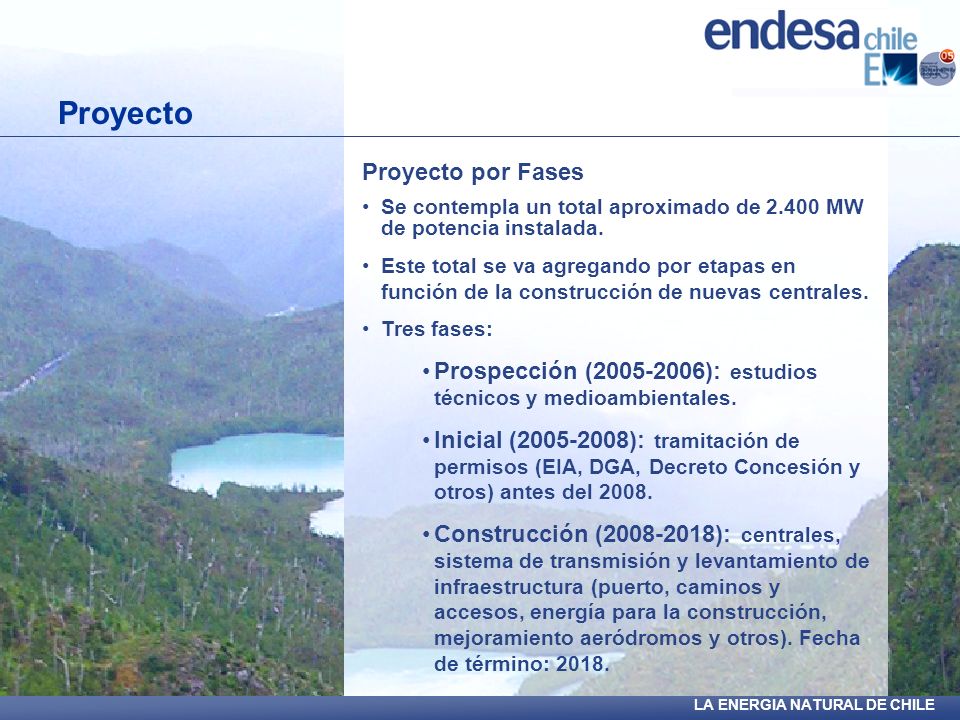 endesa chile

05

Proyecto

Proyecto por Fases

• Se contempla un total aproximado de 2.400 MW de potencia instalada.

• Este total se va agregando por etapas en función de la construcción de nuevas centrales.

• Tres fases:

• Prospección (2005-2006): estudios técnicos y medioambientales.

• Inicial (2005-2008): tramitación de permisos (EIA, DGA, Decreto Concesión y otros) antes del 2008.

• Construcción (2008-2018): centrales, sistema de transmisión y levantamiento de infraestructura (puerto, caminos y accesos, energía para la construcción, mejoramiento aeródromos y otros). Fecha de término: 2018.

LA ENERGIA NATURAL DE CHILE